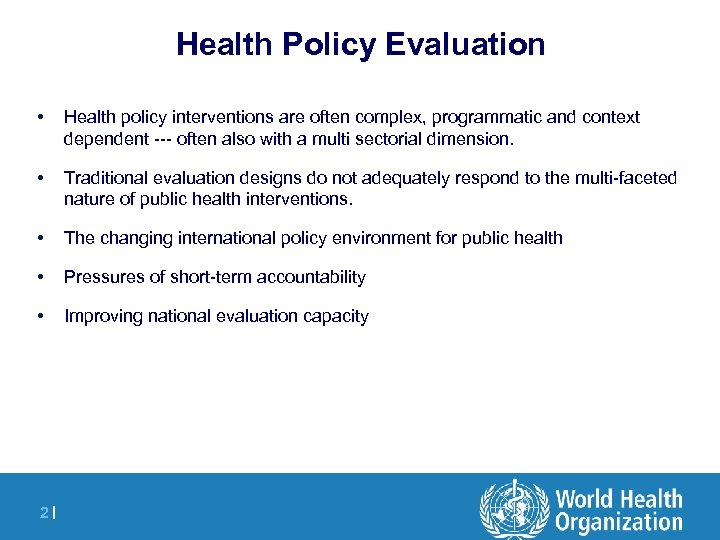 Health Policy Evaluation

• Health policy interventions are often complex, programmatic and context dependent --- often also with a multi sectorial dimension.

• Traditional evaluation designs do not adequately respond to the multi-faceted nature of public health interventions.

• The changing international policy environment for public health

• Pressures of short-term accountability

• Improving national evaluation capacity

2 |

World Health Organization